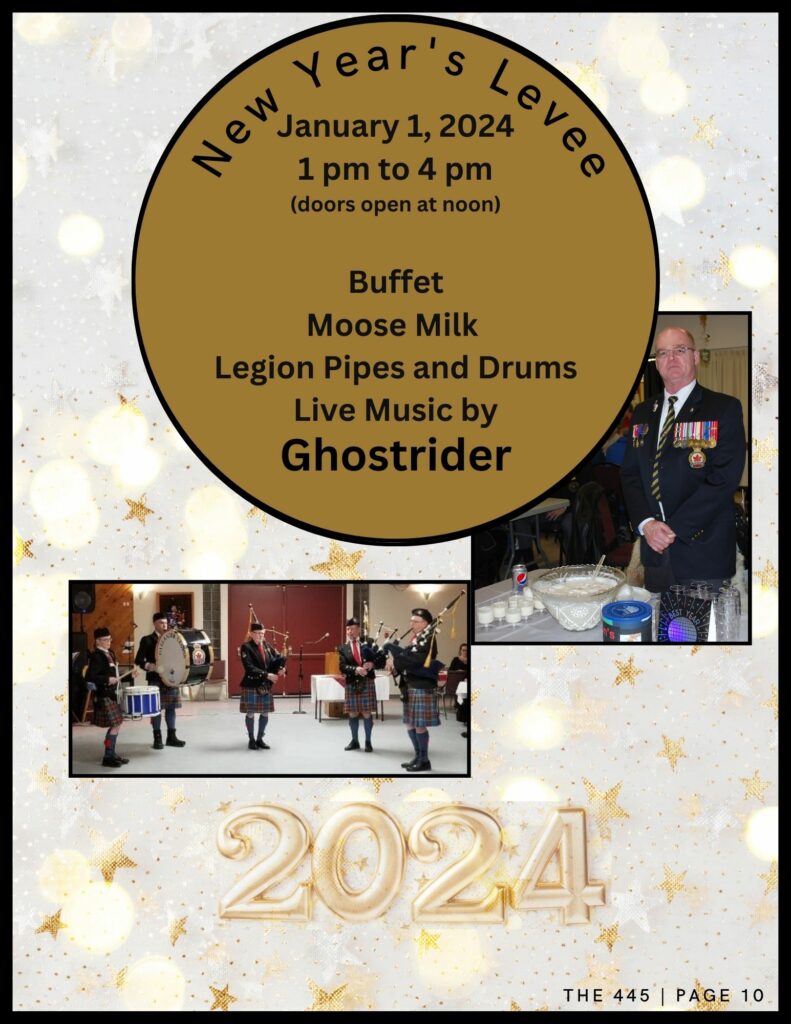 New Year's Levee
January 1, 2024
1 pm to 4 pm
(doors open at noon)

Buffet
Moose Milk
Legion Pipes and Drums
Live Music by
Ghostrider

2024

THE 445 | PAGE 10